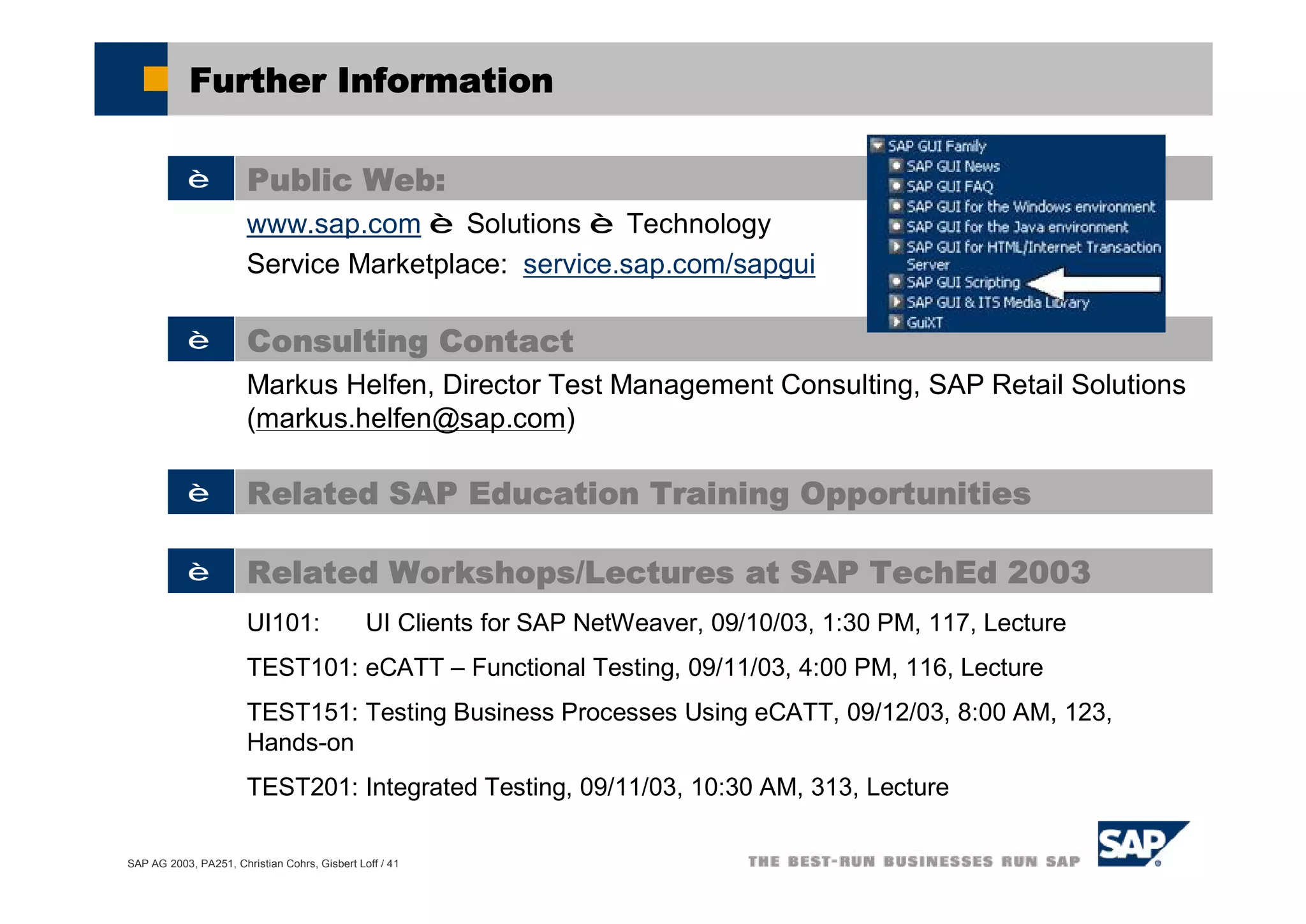 Further Information

è Public Web:

www.sap.com è Solutions è Technology
Service Marketplace: service.sap.com/sapgui

SAP GUI Family
SAP GUI News
SAP GUI FAQ
SAP GUI for the Windows environment
SAP GUI for the Java environment
SAP GUI for HTML/Internet Transaction Server
SAP GUI Scripting
SAP GUI & ITS Media Library
GuiXT

è Consulting Contact

Markus Helfen, Director Test Management Consulting, SAP Retail Solutions (markus.helfen@sap.com)

è Related SAP Education Training Opportunities

è Related Workshops/Lectures at SAP TechEd 2003

UI101: UI Clients for SAP NetWeaver, 09/10/03, 1:30 PM, 117, Lecture

TEST101: eCATT – Functional Testing, 09/11/03, 4:00 PM, 116, Lecture

TEST151: Testing Business Processes Using eCATT, 09/12/03, 8:00 AM, 123, Hands-on

TEST201: Integrated Testing, 09/11/03, 10:30 AM, 313, Lecture

SAP AG 2003, PA251, Christian Cohrs, Gisbert Loff / 41

THE BEST-RUN BUSINESSES RUN SAP

SAP